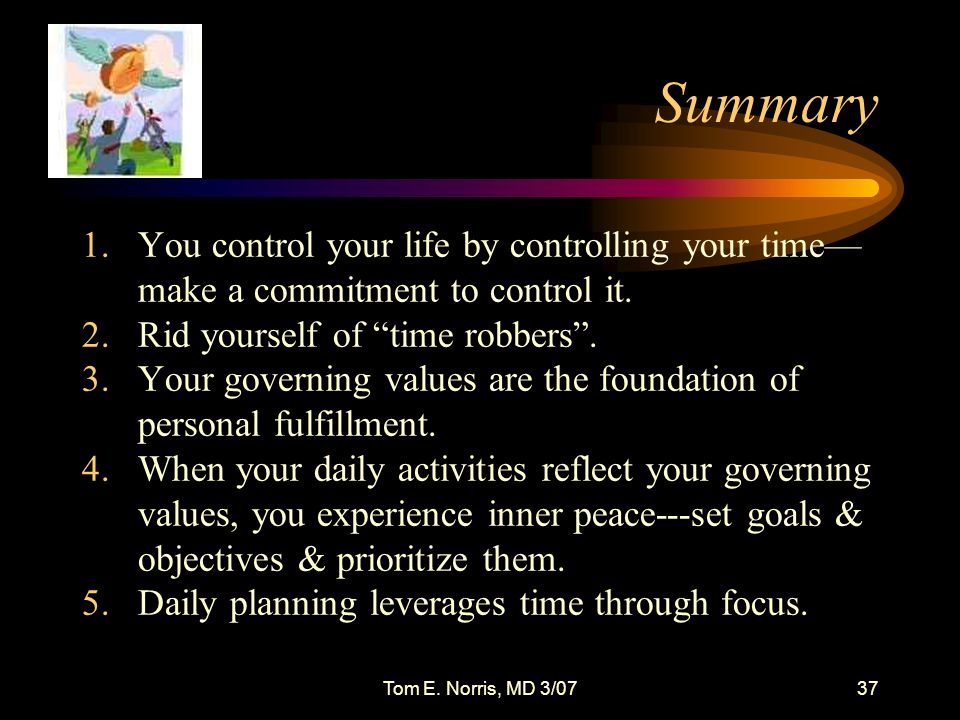 Summary

1. You control your life by controlling your time—make a commitment to control it.
2. Rid yourself of “time robbers”.
3. Your governing values are the foundation of personal fulfillment.
4. When your daily activities reflect your governing values, you experience inner peace---set goals & objectives & prioritize them.
5. Daily planning leverages time through focus.

Tom E. Norris, MD 3/07

37